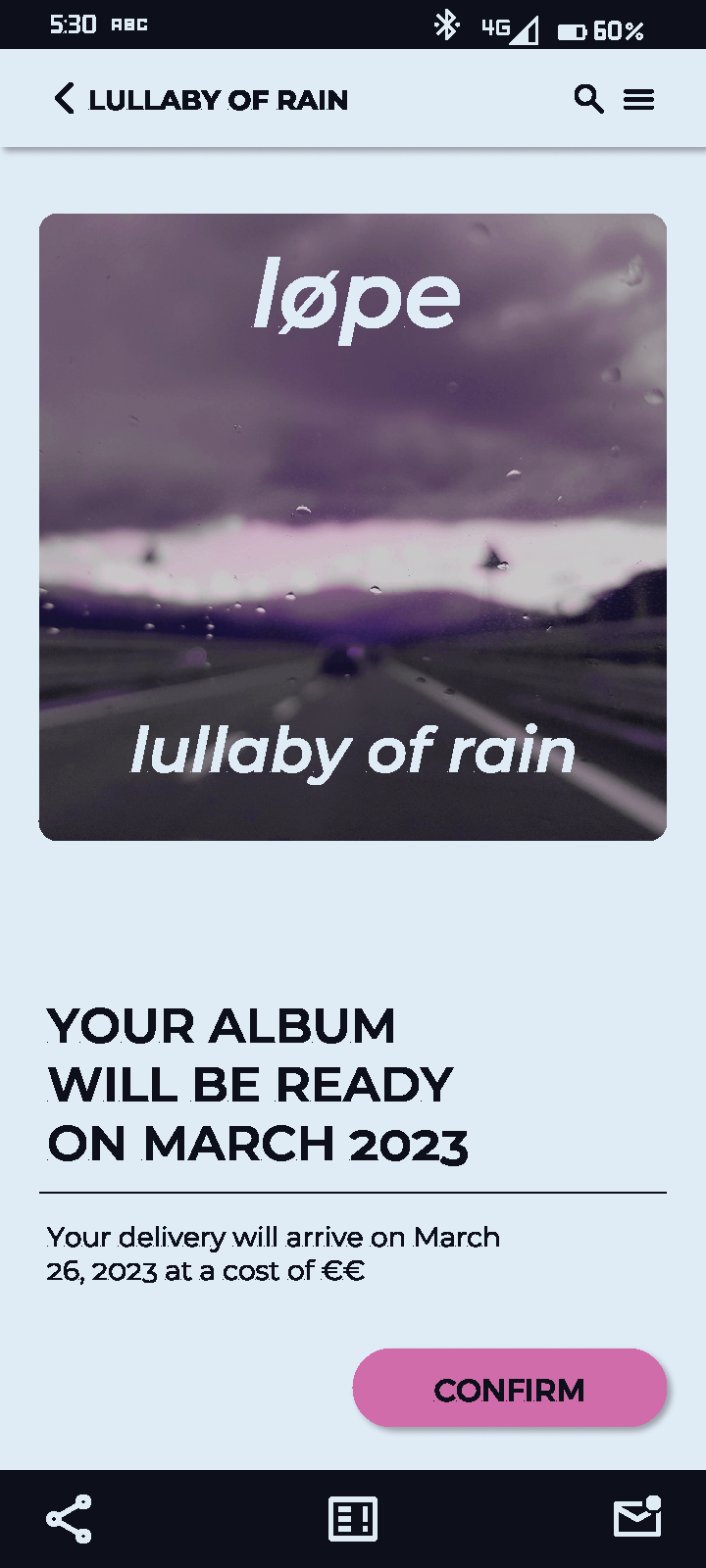 5:30 ABC

4G 60%

LULLABY OF RAIN

løpe

lullaby of rain

YOUR ALBUM WILL BE READY ON MARCH 2023

Your delivery will arrive on March 26, 2023 at a cost of €€

CONFIRM